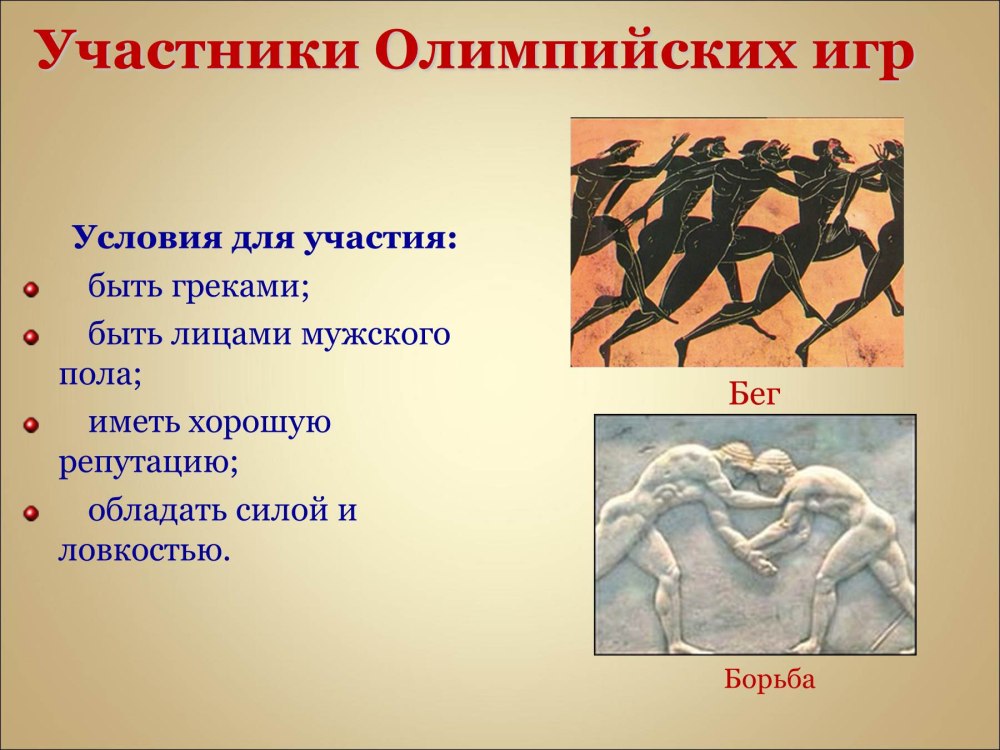 Участники Олимпийских игр

Условия для участия:

- быть греками;
- быть лицами мужского пола;
- иметь хорошую репутацию;
- обладать силой и ловкостью.

Бег

Борьба